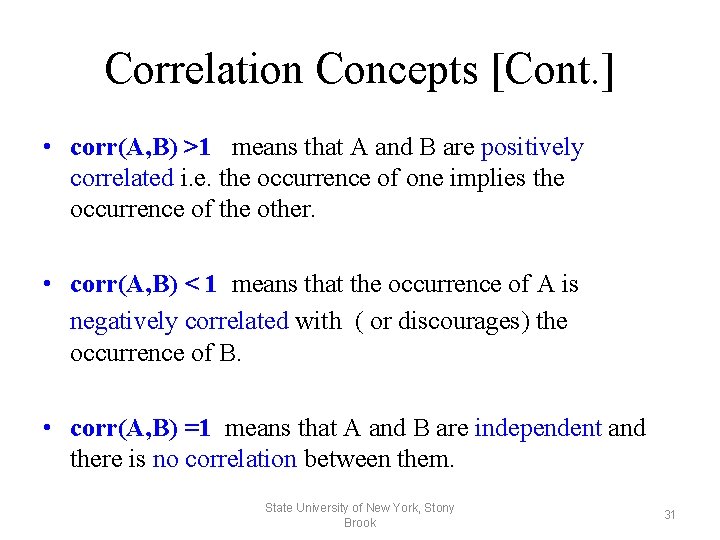 Correlation Concepts [Cont.]

• corr(A,B) >1 means that A and B are positively correlated i.e. the occurrence of one implies the occurrence of the other.

• corr(A,B) < 1 means that the occurrence of A is negatively correlated with ( or discourages) the occurrence of B.

• corr(A,B) =1 means that A and B are independent and there is no correlation between them.

State University of New York, Stony Brook

31